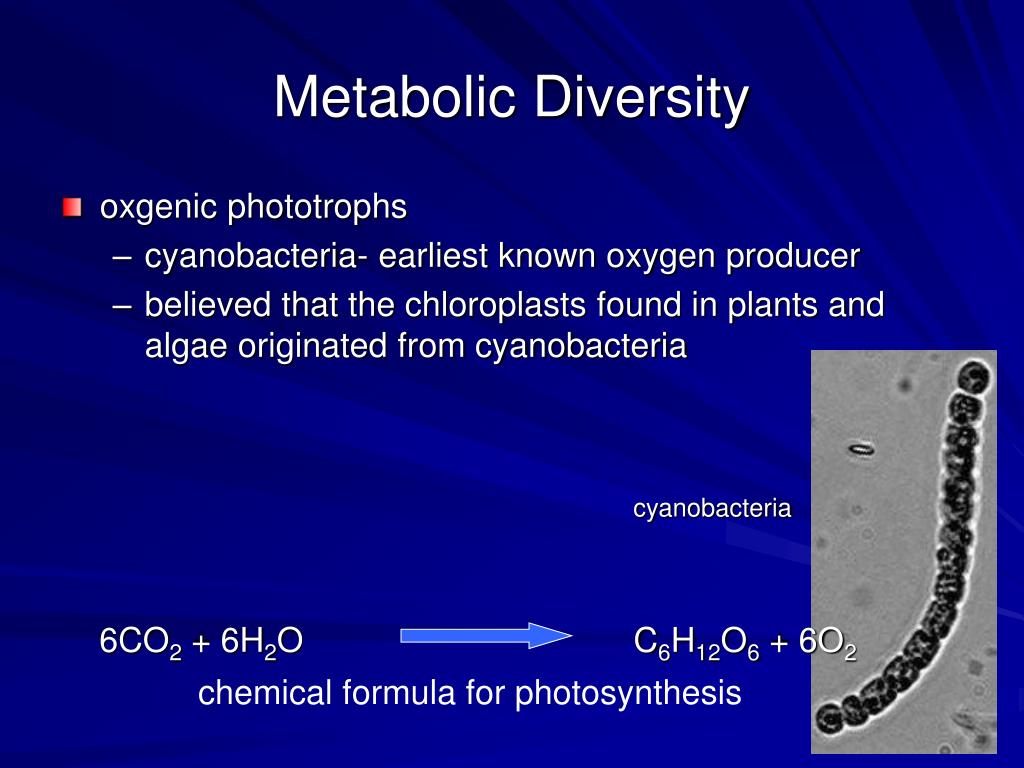 Metabolic Diversity

oxgenic phototrophs
– cyanobacteria- earliest known oxygen producer
– believed that the chloroplasts found in plants and algae originated from cyanobacteria

cyanobacteria

$6CO_2 + 6H_2O \rightarrow C_6H_{12}O_6 + 6O_2$

chemical formula for photosynthesis